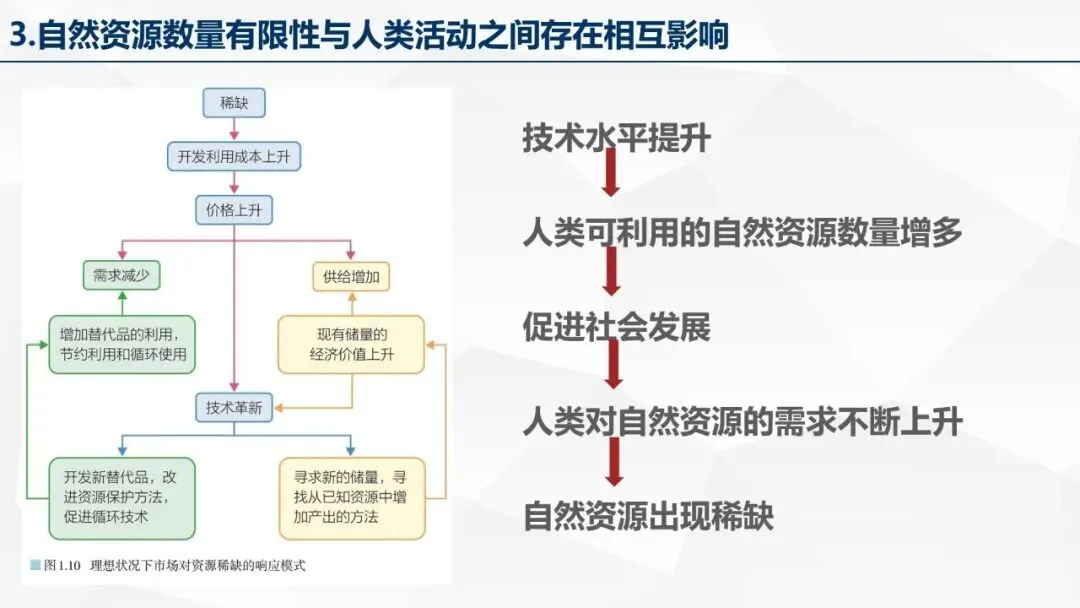 3.自然资源数量有限性与人类活动之间存在相互影响

稀缺

开发利用成本上升

价格上升

需求减少

供给增加

增加替代品的利用，节约利用和循环使用

现有储量的经济价值上升

技术革新

开发新替代品，改进资源保护方法，促进循环技术

寻求新的储量，寻找从已知资源中增加产出的方法

图1.10 理想状况下市场对资源稀缺的响应模式

技术水平提升

人类可利用的自然资源数量增多

促进社会发展

人类对自然资源的需求不断上升

自然资源出现稀缺